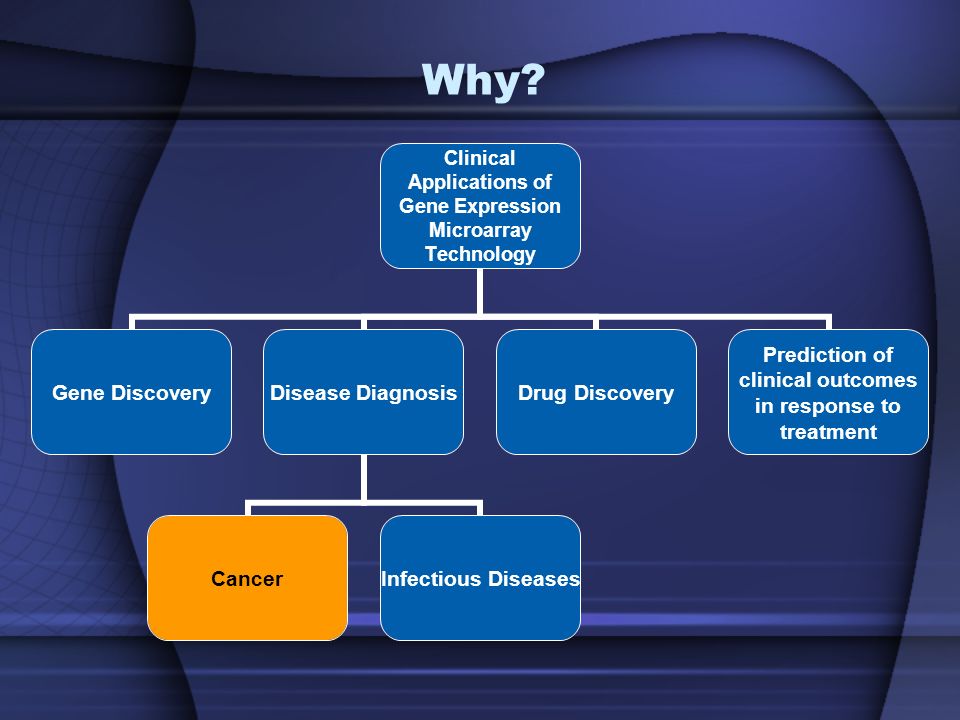 Why?

Clinical Applications of Gene Expression Microarray Technology

Gene Discovery

Disease Diagnosis

Drug Discovery

Prediction of clinical outcomes in response to treatment

Cancer

Infectious Diseases